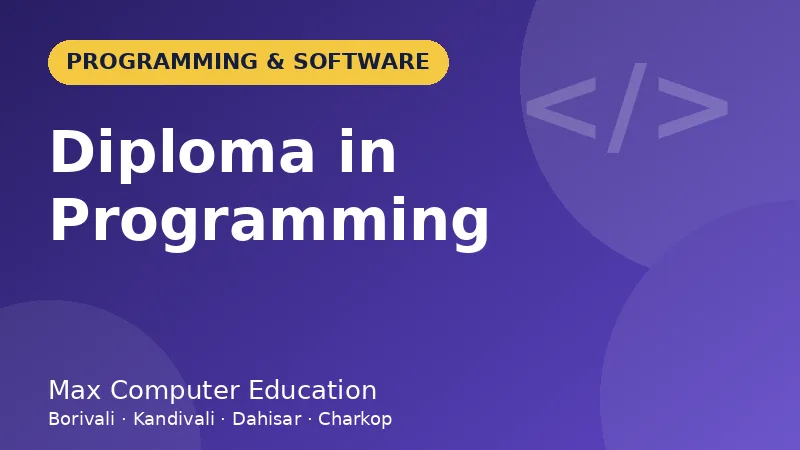 PROGRAMMING & SOFTWARE

</>

Diploma in Programming

Max Computer Education

Borivali · Kandivali · Dahisar · Charkop